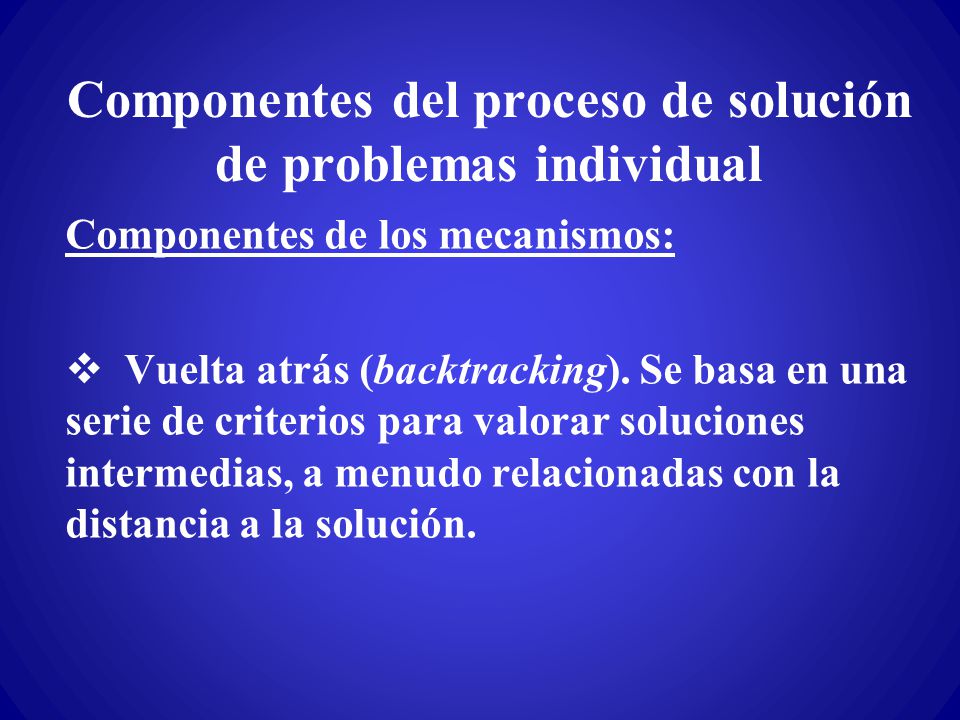 Componentes del proceso de solución de problemas individual

Componentes de los mecanismos:

❖ Vuelta atrás (backtracking). Se basa en una serie de criterios para valorar soluciones intermedias, a menudo relacionadas con la distancia a la solución.